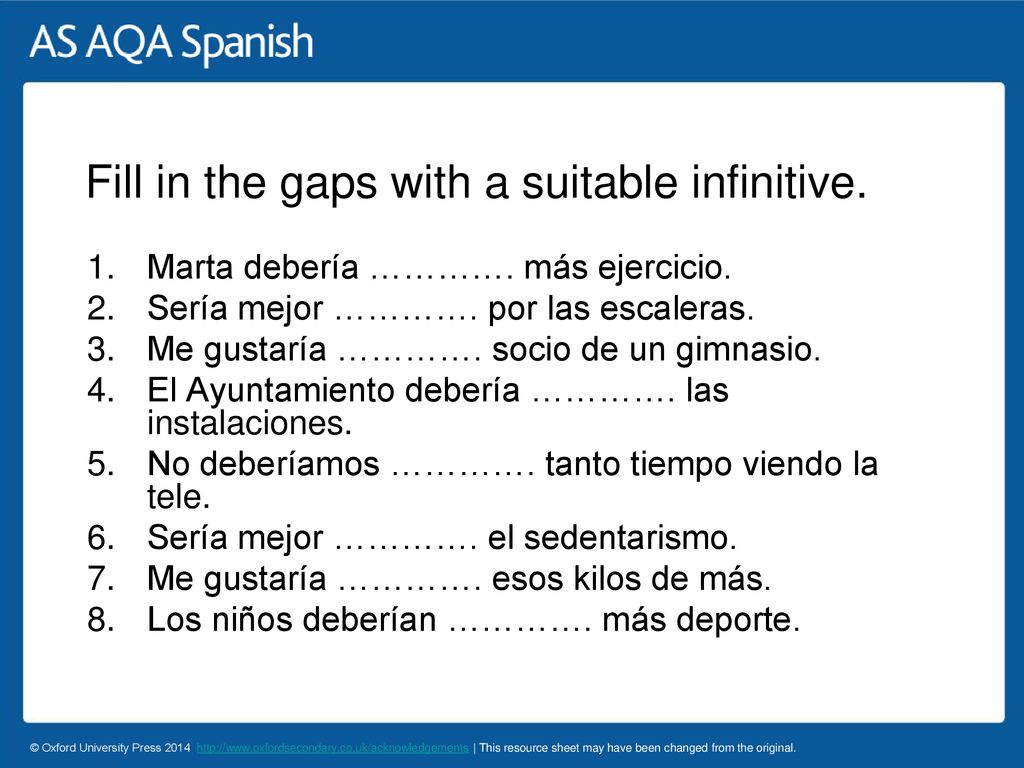 AS AQA Spanish

Fill in the gaps with a suitable infinitive.

1. Marta debería …………. más ejercicio.
2. Sería mejor …………. por las escaleras.
3. Me gustaría …………. socio de un gimnasio.
4. El Ayuntamiento debería …………. las instalaciones.
5. No deberíamos …………. tanto tiempo viendo la tele.
6. Sería mejor …………. el sedentarismo.
7. Me gustaría …………. esos kilos de más.
8. Los niños deberían …………. más deporte.

© Oxford University Press 2014 http://www.oxfordsecondary.co.uk/acknowledgements | This resource sheet may have been changed from the original.